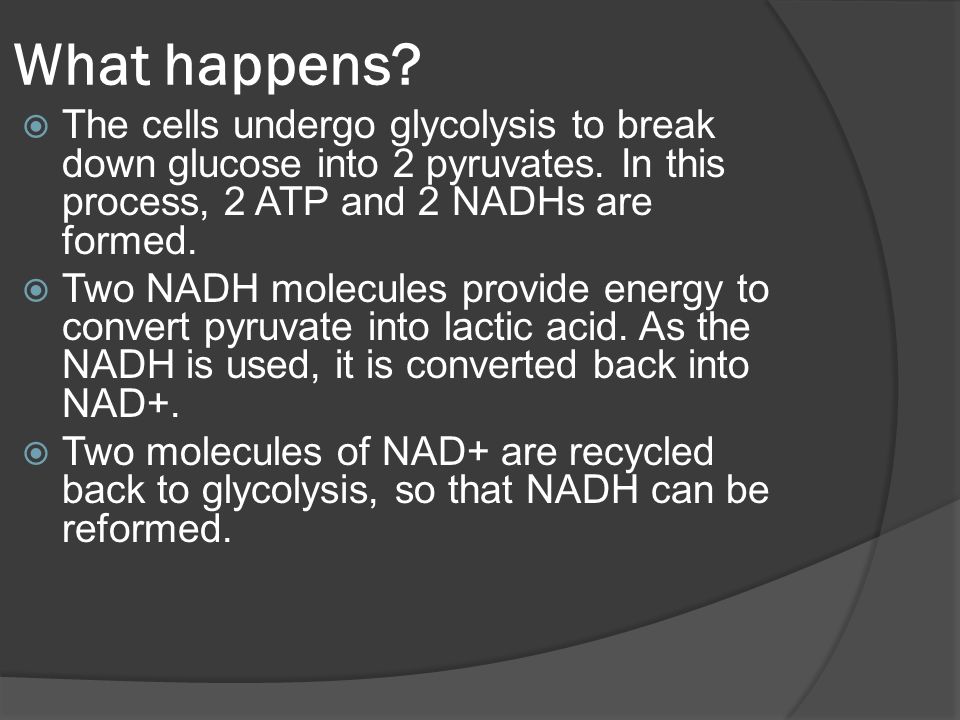 What happens?

The cells undergo glycolysis to break down glucose into 2 pyruvates. In this process, 2 ATP and 2 NADHs are formed.

Two NADH molecules provide energy to convert pyruvate into lactic acid. As the NADH is used, it is converted back into NAD+.

Two molecules of NAD+ are recycled back to glycolysis, so that NADH can be reformed.